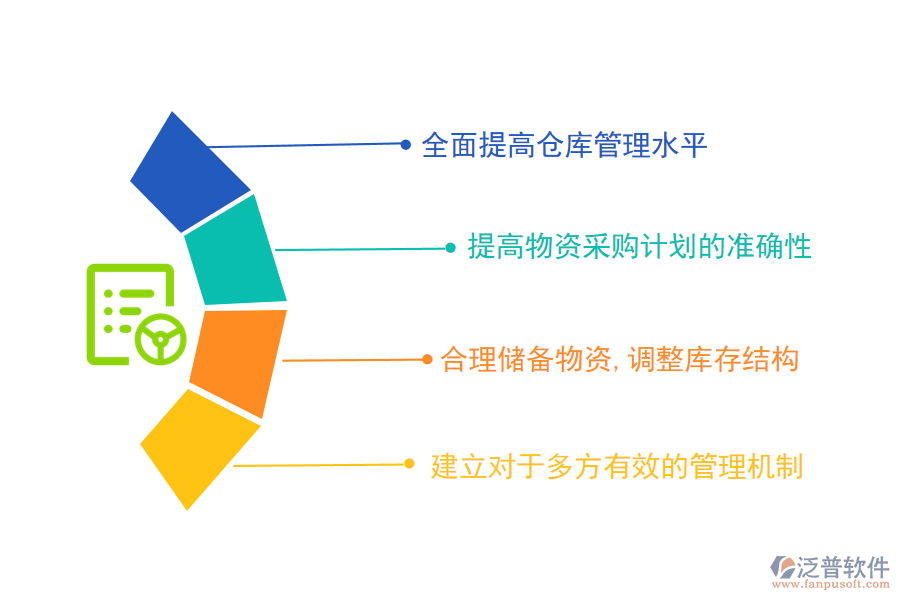 全面提高仓库管理水平

提高物资采购计划的准确性

合理储备物资, 调整库存结构

建立对于多方有效的管理机制

泛普软件
www.fanpusoft.com